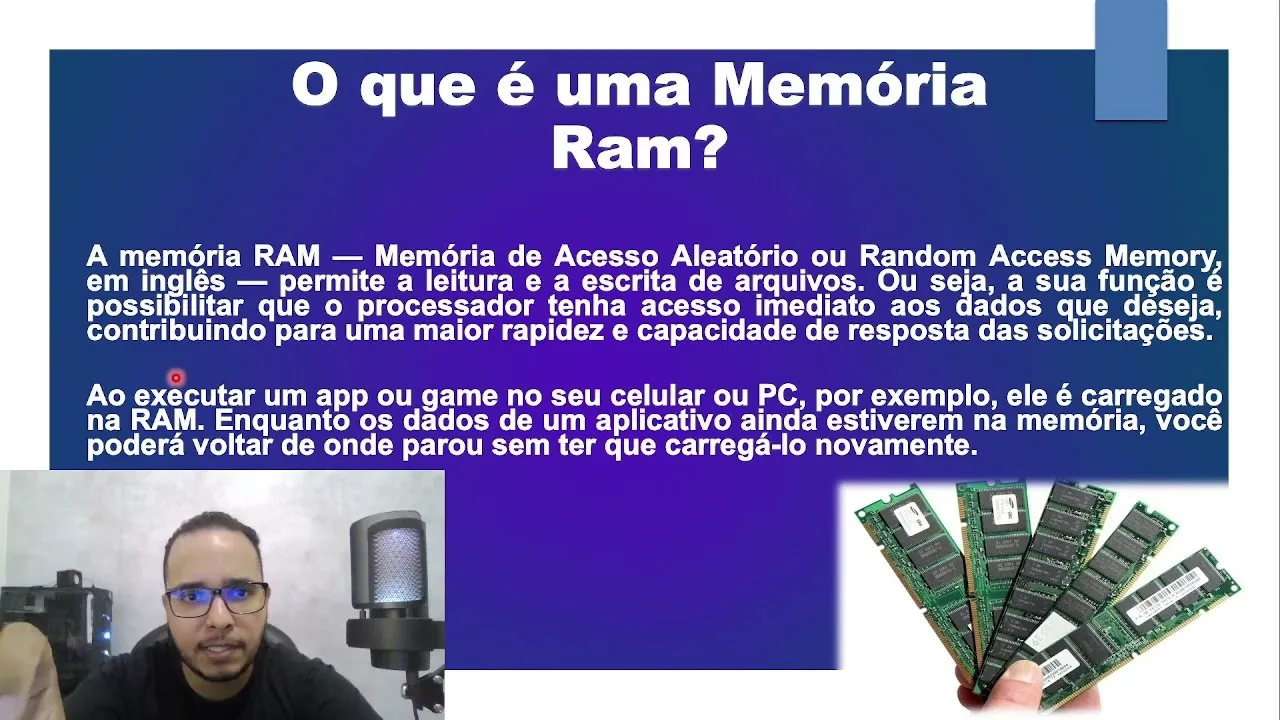 O que é uma Memória Ram?

A memória RAM — Memória de Acesso Aleatório ou Random Access Memory, em inglês — permite a leitura e a escrita de arquivos. Ou seja, a sua função é possibilitar que o processador tenha acesso imediato aos dados que deseja, contribuindo para uma maior rapidez e capacidade de resposta das solicitações.

Ao executar um app ou game no seu celular ou PC, por exemplo, ele é carregado na RAM. Enquanto os dados de um aplicativo ainda estiverem na memória, você poderá voltar de onde parou sem ter que carregá-lo novamente.